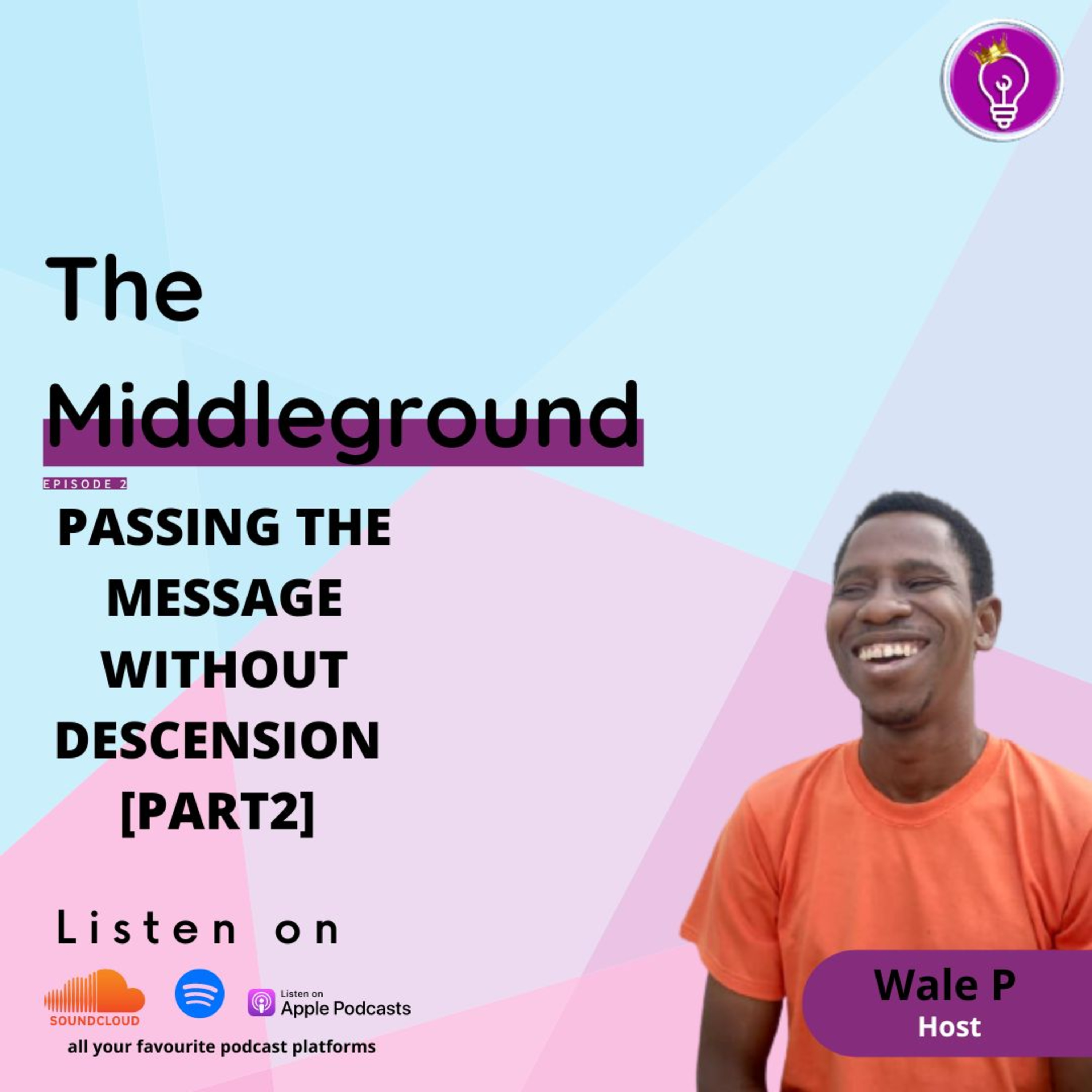 The Middleground

EPISODE 2

PASSING THE MESSAGE WITHOUT DESCENSION [PART2]

Listen on

SOUNDCLOUD

Listen on Apple Podcasts

all your favourite podcast platforms

Wale P
Host